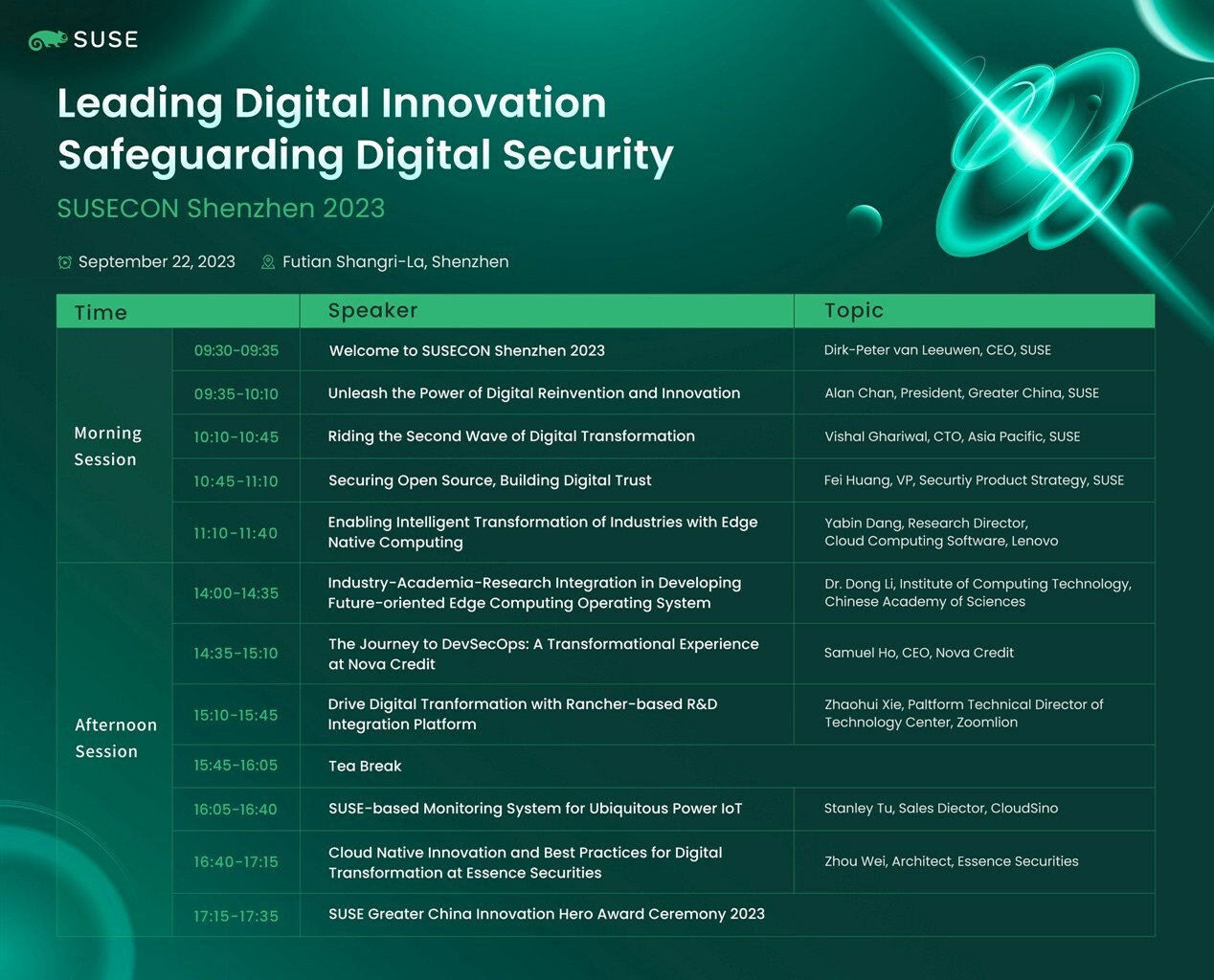 SUSE

Leading Digital Innovation
Safeguarding Digital Security

SUSECON Shenzhen 2023

September 22, 2023   Futian Shangri-La, Shenzhen

| Time | | Speaker | Topic |
|---|---|---|---|
| Morning Session | 09:30-09:35 | Welcome to SUSECON Shenzhen 2023 | Dirk-Peter van Leeuwen, CEO, SUSE |
| | 09:35-10:10 | Unleash the Power of Digital Reinvention and Innovation | Alan Chan, President, Greater China, SUSE |
| | 10:10-10:45 | Riding the Second Wave of Digital Transformation | Vishal Ghariwal, CTO, Asia Pacific, SUSE |
| | 10:45-11:10 | Securing Open Source, Building Digital Trust | Fei Huang, VP, Securtiy Product Strategy, SUSE |
| | 11:10-11:40 | Enabling Intelligent Transformation of Industries with Edge Native Computing | Yabin Dang, Research Director, Cloud Computing Software, Lenovo |
| Afternoon Session | 14:00-14:35 | Industry-Academia-Research Integration in Developing Future-oriented Edge Computing Operating System | Dr. Dong Li, Institute of Computing Technology, Chinese Academy of Sciences |
| | 14:35-15:10 | The Journey to DevSecOps: A Transformational Experience at Nova Credit | Samuel Ho, CEO, Nova Credit |
| | 15:10-15:45 | Drive Digital Tranformation with Rancher-based R&D Integration Platform | Zhaohui Xie, Paltform Technical Director of Technology Center, Zoomlion |
| | 15:45-16:05 | Tea Break | |
| | 16:05-16:40 | SUSE-based Monitoring System for Ubiquitous Power IoT | Stanley Tu, Sales Diector, CloudSino |
| | 16:40-17:15 | Cloud Native Innovation and Best Practices for Digital Transformation at Essence Securities | Zhou Wei, Architect, Essence Securities |
| | 17:15-17:35 | SUSE Greater China Innovation Hero Award Ceremony 2023 | |